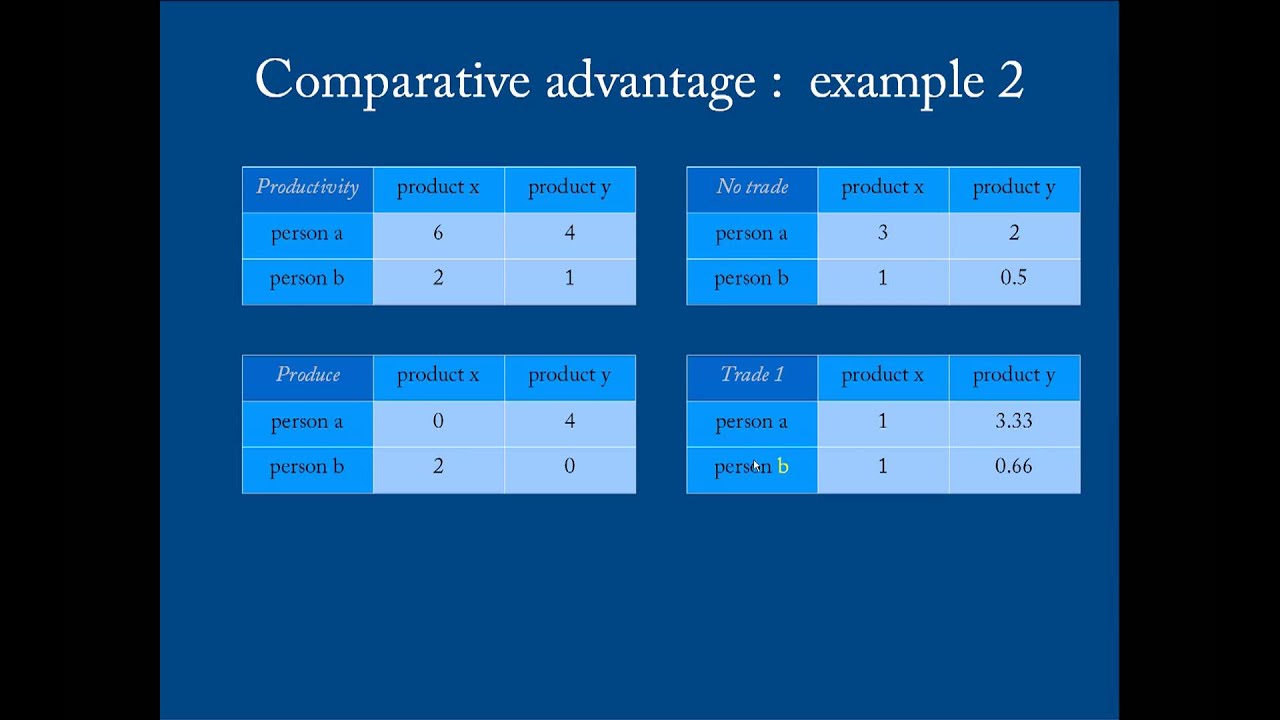 Comparative advantage : example 2

| Productivity | product x | product y |
|---|---|---|
| person a | 6 | 4 |
| person b | 2 | 1 |

| No trade | product x | product y |
|---|---|---|
| person a | 3 | 2 |
| person b | 1 | 0.5 |

| Produce | product x | product y |
|---|---|---|
| person a | 0 | 4 |
| person b | 2 | 0 |

| Trade 1 | product x | product y |
|---|---|---|
| person a | 1 | 3.33 |
| person b | 1 | 0.66 |